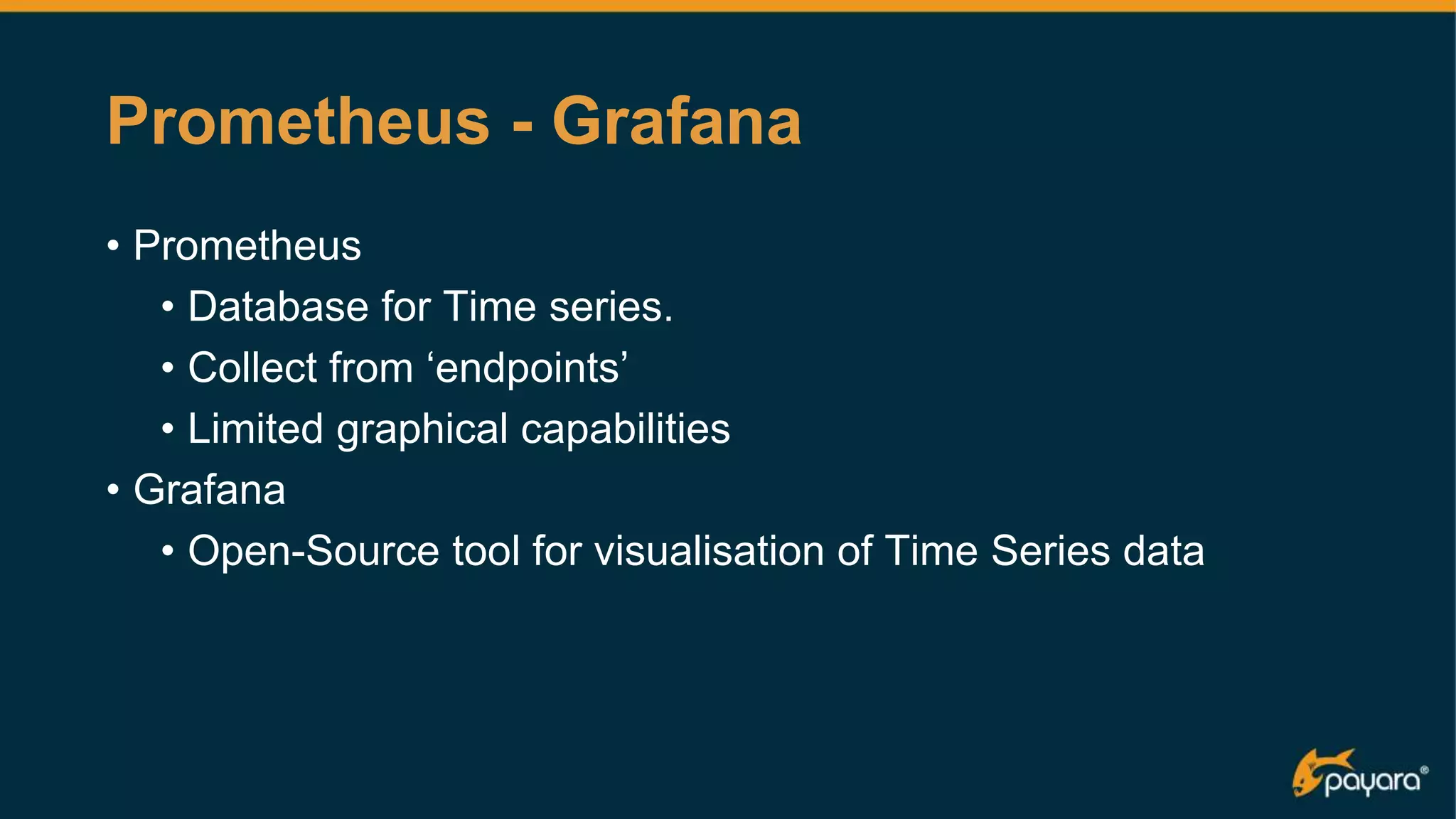 Prometheus - Grafana

• Prometheus
  • Database for Time series.
  • Collect from ‘endpoints’
  • Limited graphical capabilities
• Grafana
  • Open-Source tool for visualisation of Time Series data

payara®